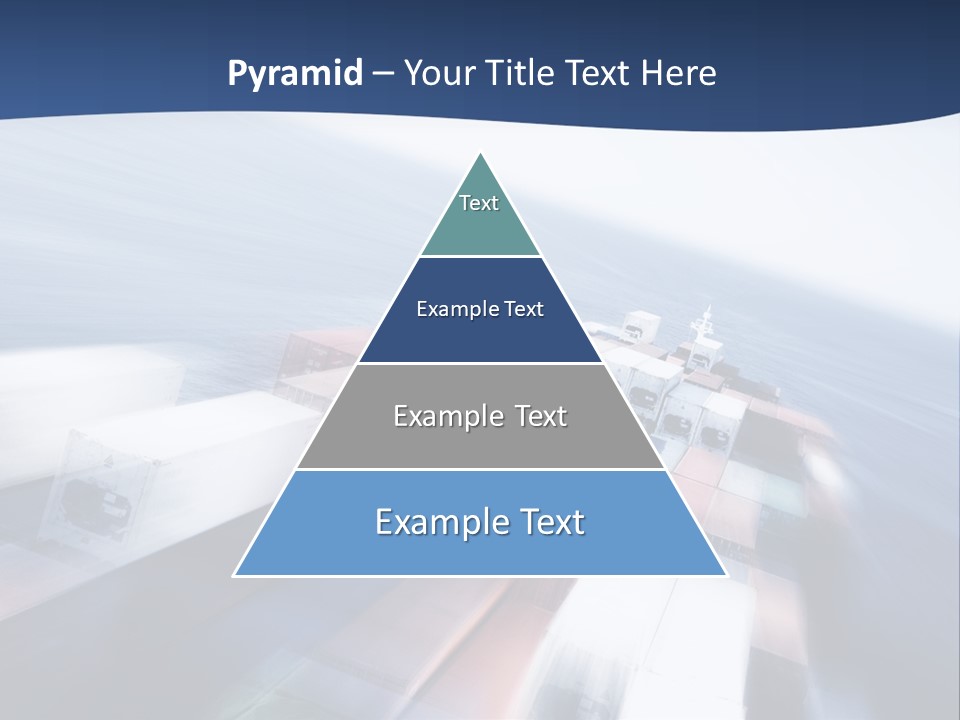 Pyramid – Your Title Text Here

Text

Example Text

Example Text

Example Text